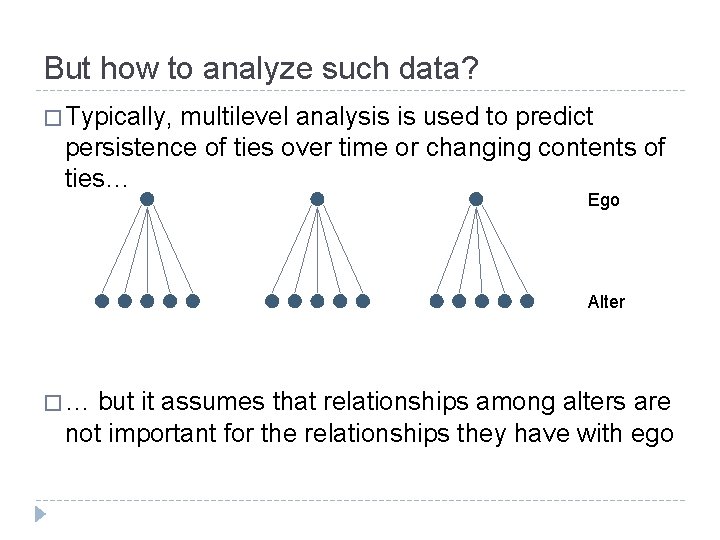 But how to analyze such data?

□ Typically, multilevel analysis is used to predict persistence of ties over time or changing contents of ties…

Ego

Alter

□ … but it assumes that relationships among alters are not important for the relationships they have with ego